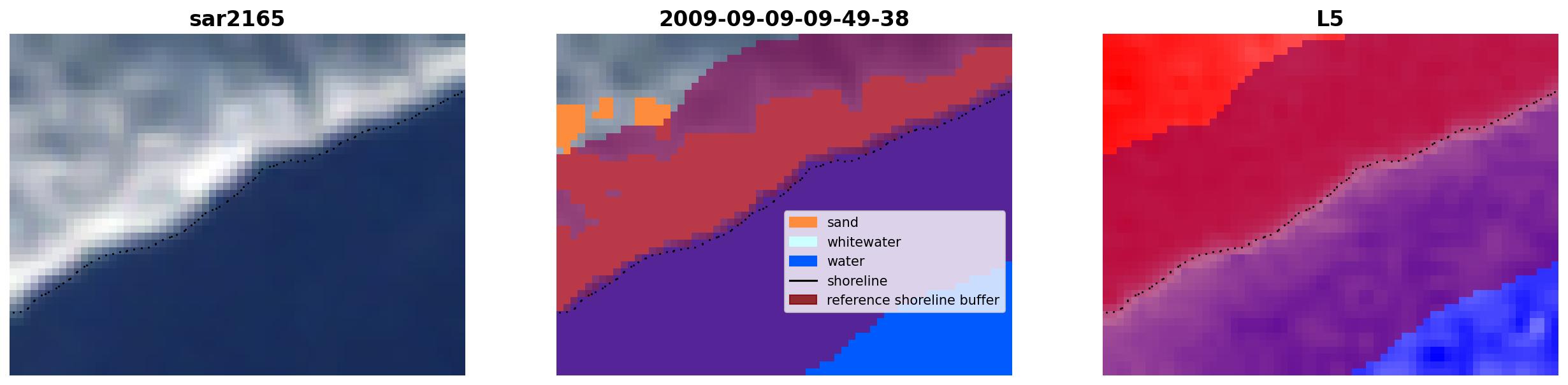 sar2165

2009-09-09-09-49-38

sand
whitewater
water
shoreline
reference shoreline buffer

L5